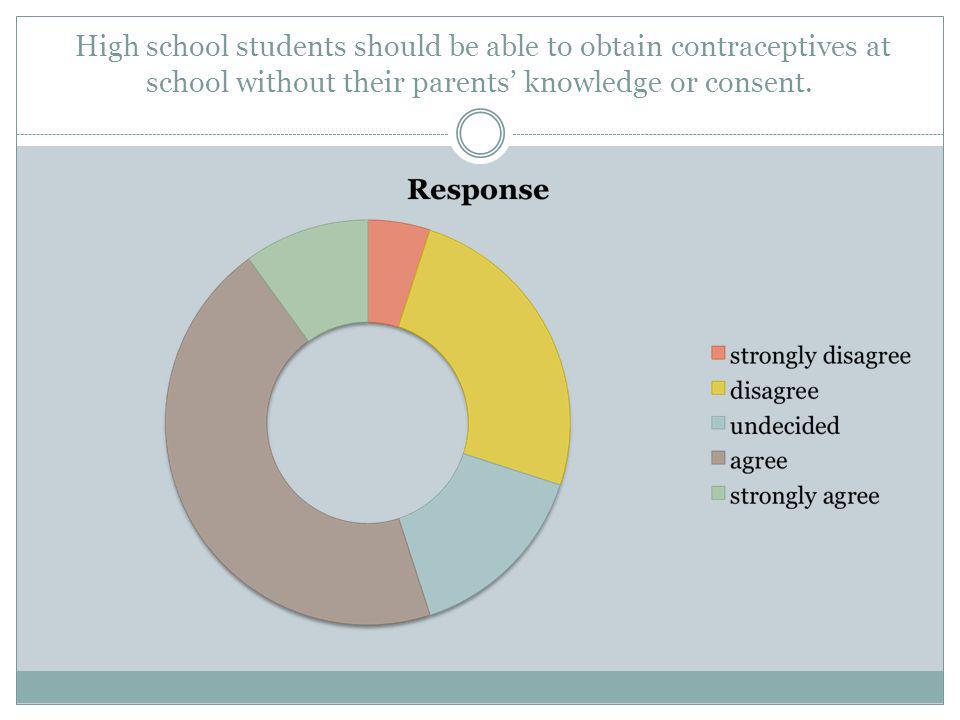 High school students should be able to obtain contraceptives at school without their parents' knowledge or consent.

Response

strongly disagree
disagree
undecided
agree
strongly agree